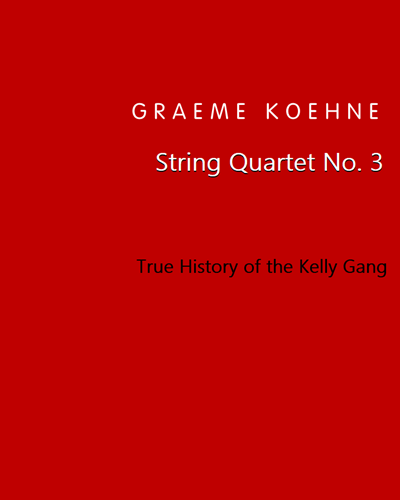 GRAEME KOEHNE

String Quartet No. 3

True History of the Kelly Gang